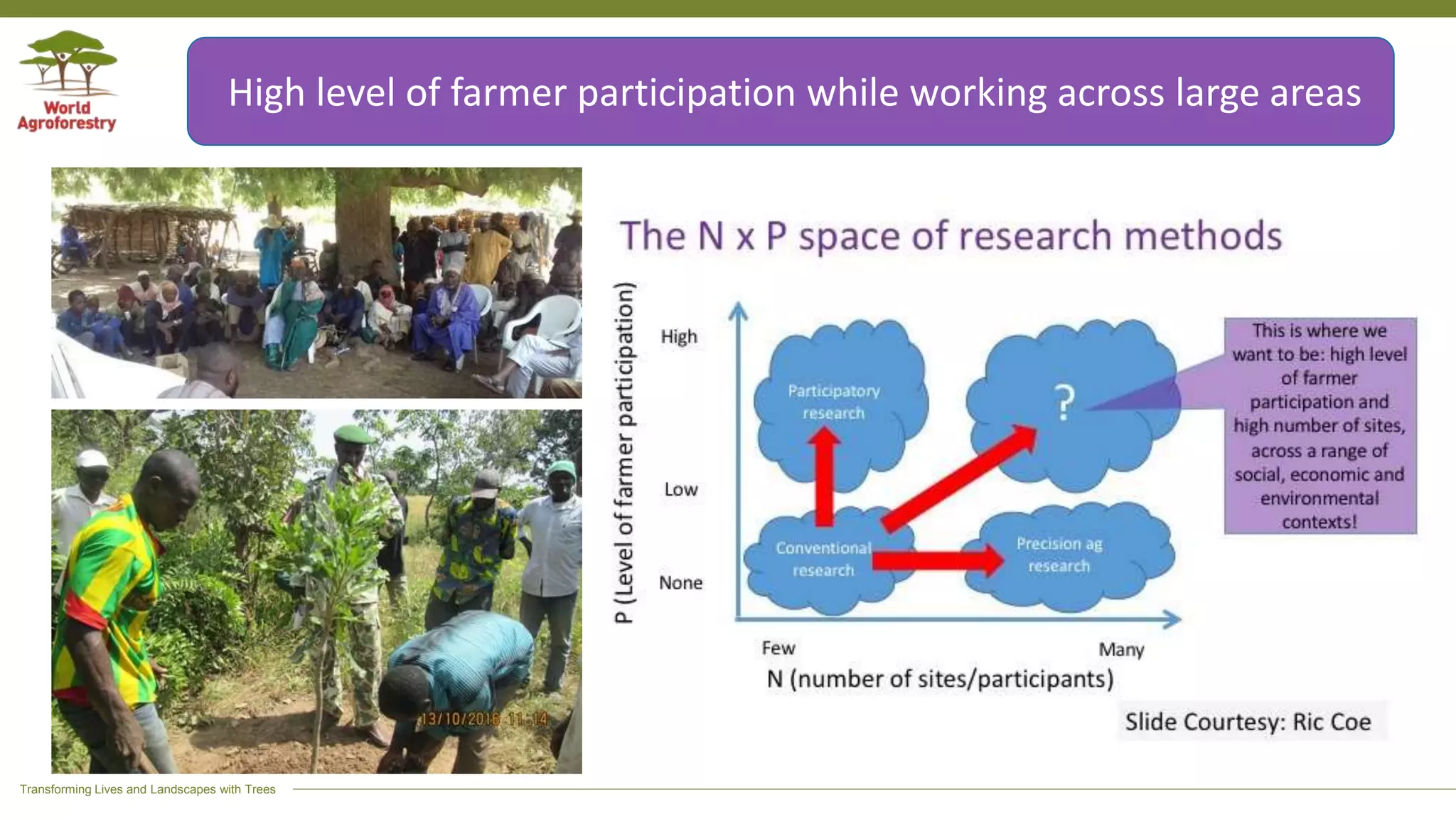 World Agroforestry

High level of farmer participation while working across large areas

13/10/2016 11:14

The N x P space of research methods

P (Level of farmer participation)

High

Low

None

Participatory research

?

Conventional research

Precision ag research

This is where we want to be: high level of farmer participation and high number of sites, across a range of social, economic and environmental contexts!

Few

Many

N (number of sites/participants)

Slide Courtesy: Ric Coe

Transforming Lives and Landscapes with Trees